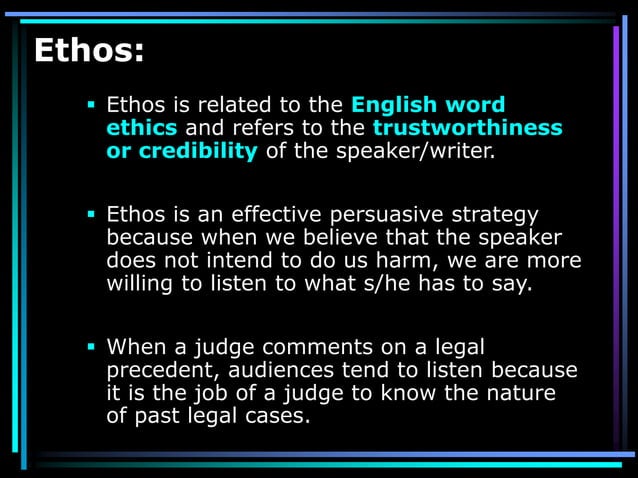 Ethos:

▪ Ethos is related to the English word ethics and refers to the trustworthiness or credibility of the speaker/writer.

▪ Ethos is an effective persuasive strategy because when we believe that the speaker does not intend to do us harm, we are more willing to listen to what s/he has to say.

▪ When a judge comments on a legal precedent, audiences tend to listen because it is the job of a judge to know the nature of past legal cases.